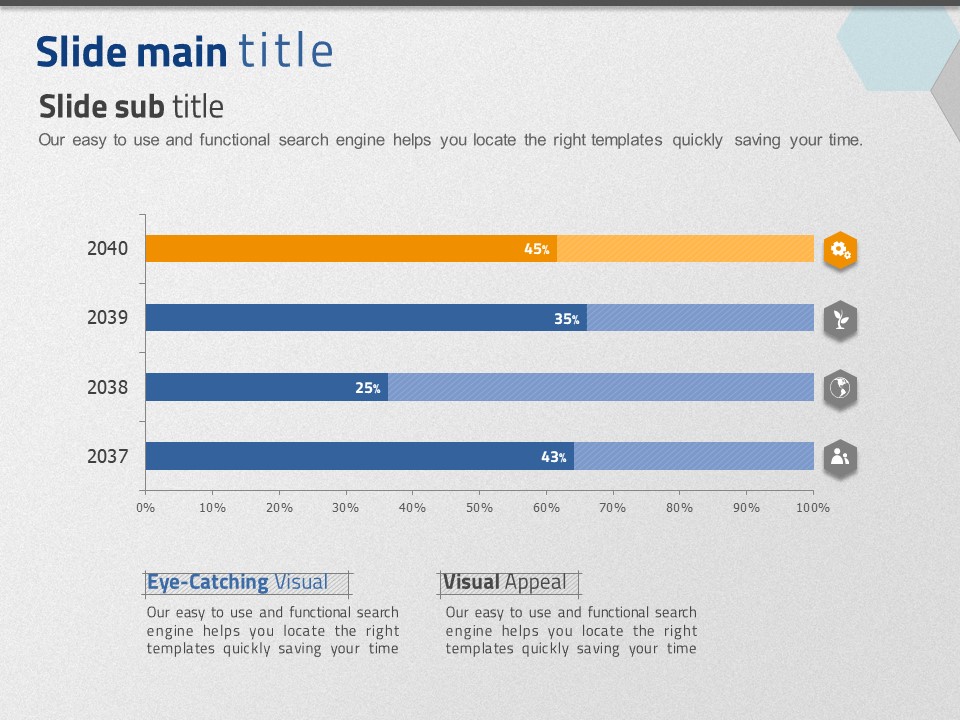 Slide main title

Slide sub title

Our easy to use and functional search engine helps you locate the right templates quickly saving your time.

2040
45%

2039
35%

2038
25%

2037
43%

0% 10% 20% 30% 40% 50% 60% 70% 80% 90% 100%

Eye-Catching Visual

Our easy to use and functional search engine helps you locate the right templates quickly saving your time

Visual Appeal

Our easy to use and functional search engine helps you locate the right templates quickly saving your time